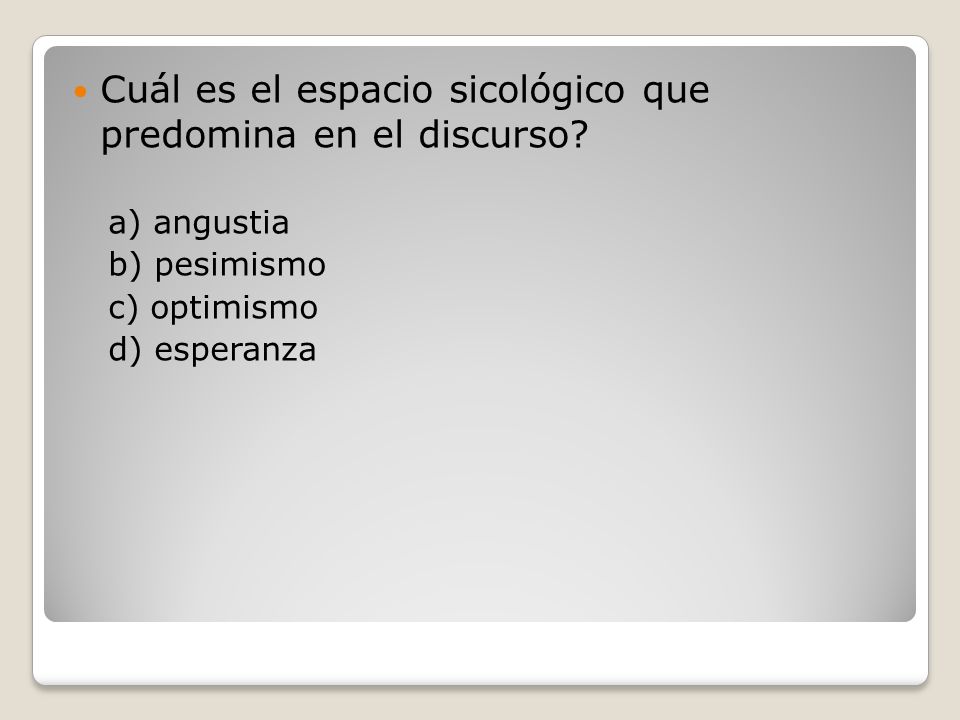 Cuál es el espacio sicológico que predomina en el discurso?

a) angustia
b) pesimismo
c) optimismo
d) esperanza